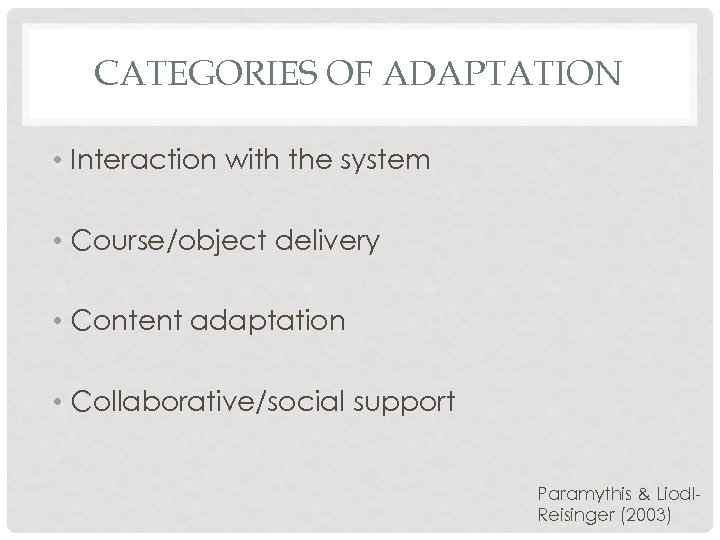 CATEGORIES OF ADAPTATION

• Interaction with the system

• Course/object delivery

• Content adaptation

• Collaborative/social support

Paramythis & Liodl-Reisinger (2003)